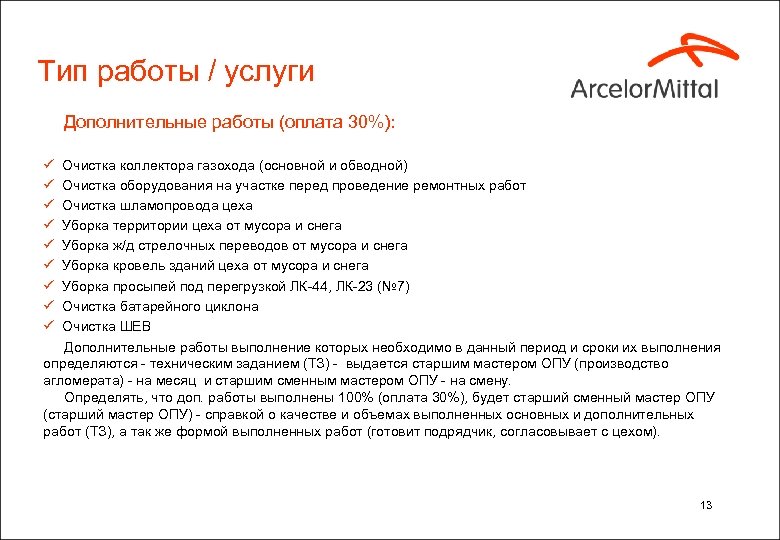 Тип работы / услуги

ArcelorMittal

Дополнительные работы (оплата 30%):

✓ Очистка коллектора газохода (основной и обводной)
✓ Очистка оборудования на участке перед проведение ремонтных работ
✓ Очистка шламопровода цеха
✓ Уборка территории цеха от мусора и снега
✓ Уборка ж/д стрелочных переводов от мусора и снега
✓ Уборка кровель зданий цеха от мусора и снега
✓ Уборка просыпей под перегрузкой ЛК-44, ЛК-23 (№7)
✓ Очистка батарейного циклона
✓ Очистка ШЕВ

Дополнительные работы выполнение которых необходимо в данный период и сроки их выполнения определяются - техническим заданием (ТЗ) - выдается старшим мастером ОПУ (производство агломерата) - на месяц и старшим сменным мастером ОПУ - на смену.

Определять, что доп. работы выполнены 100% (оплата 30%), будет старший сменный мастер ОПУ (старший мастер ОПУ) - справкой о качестве и объемах выполненных основных и дополнительных работ (ТЗ), а так же формой выполненных работ (готовит подрядчик, согласовывает с цехом).

13